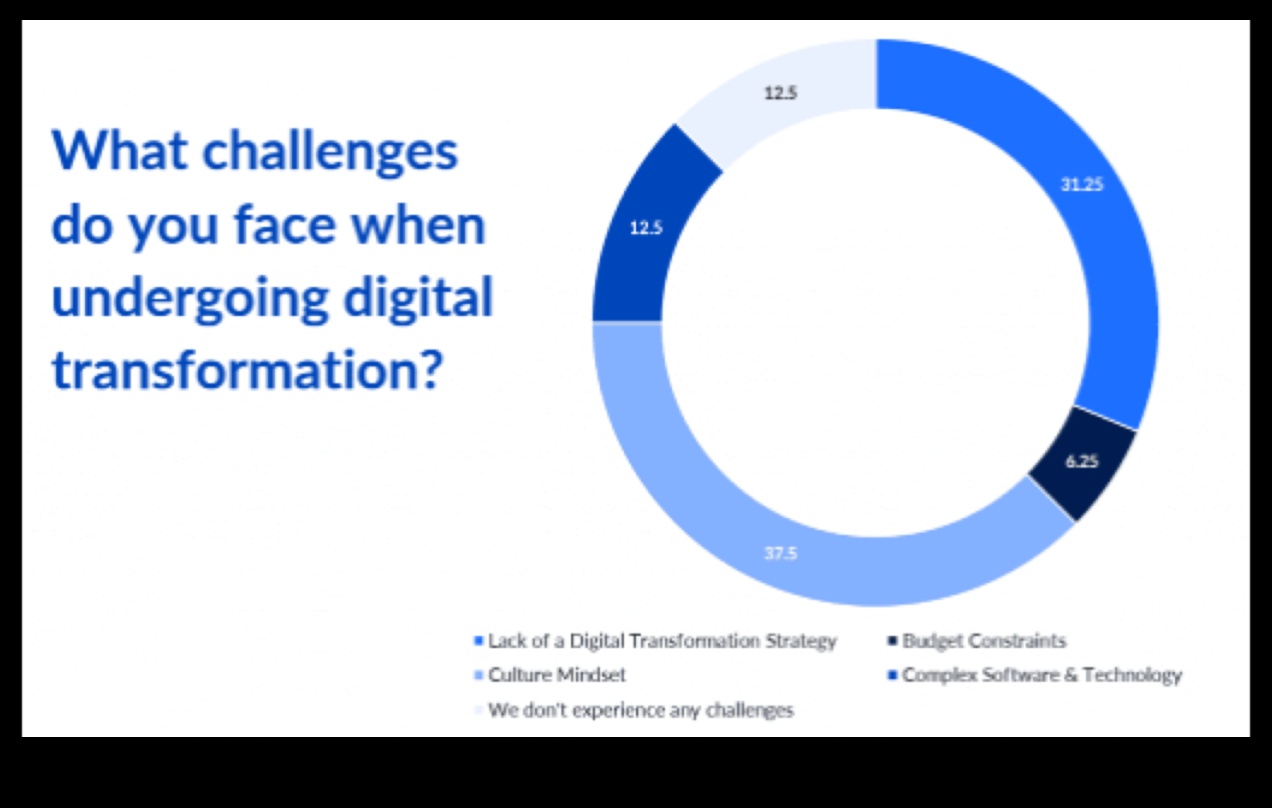 What challenges do you face when undergoing digital transformation?

12.5

31.25

12.5

6.25

37.5

Lack of a Digital Transformation Strategy
Budget Constraints
Culture Mindset
Complex Software & Technology
We don't experience any challenges